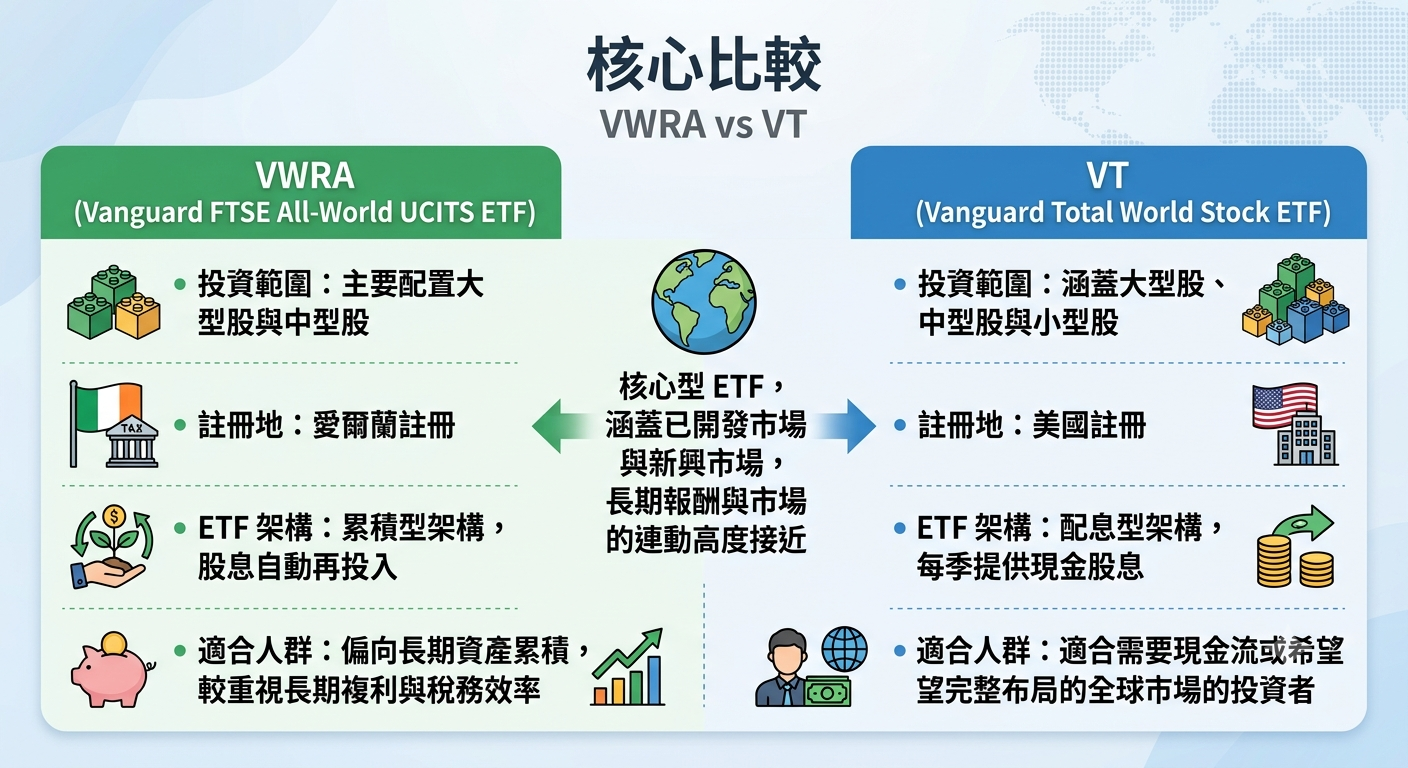 核心比較
VWRA vs VT

VWRA
(Vanguard FTSE All-World UCITS ETF)

• 投資範圍：主要配置大型股與中型股

TAX

• 註冊地：愛爾蘭註冊

• ETF 架構：累積型架構，股息自動再投入

• 適合人群：偏向長期資產累積，較重視長期複利與稅務效率

核心型 ETF，涵蓋已開發市場與新興市場，長期報酬與市場的連動高度接近

VT
(Vanguard Total World Stock ETF)

• 投資範圍：涵蓋大型股、中型股與小型股

• 註冊地：美國註冊

• ETF 架構：配息型架構，每季提供現金股息

• 適合人群：適合需要現金流或希望望完整布局的全球市場的投資者